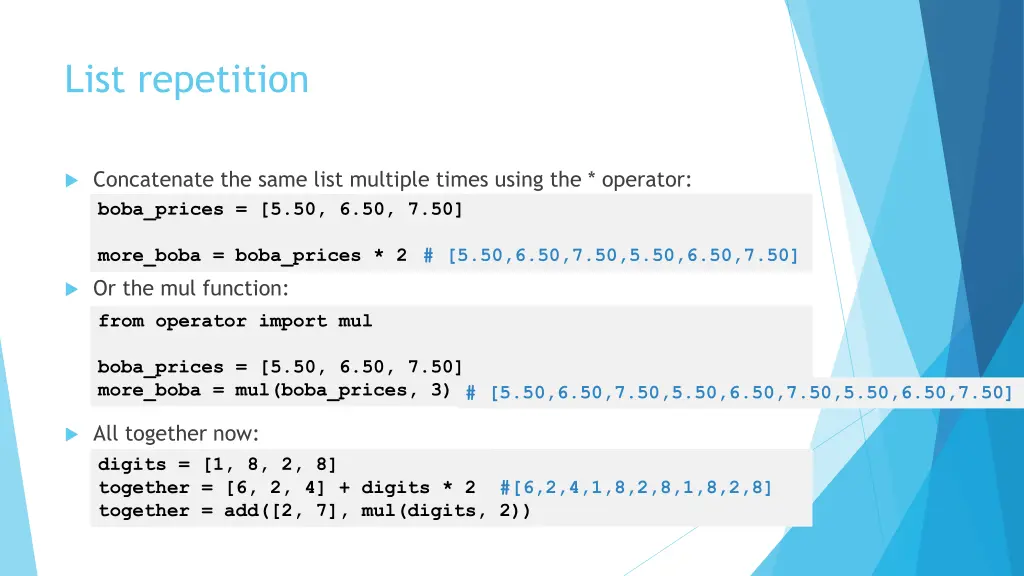 List repetition

Concatenate the same list multiple times using the * operator:

boba_prices = [5.50, 6.50, 7.50]

more_boba = boba_prices * 2 # [5.50,6.50,7.50,5.50,6.50,7.50]

Or the mul function:

from operator import mul

boba_prices = [5.50, 6.50, 7.50]
more_boba = mul(boba_prices, 3) # [5.50,6.50,7.50,5.50,6.50,7.50,5.50,6.50,7.50]

All together now:

digits = [1, 8, 2, 8]
together = [6, 2, 4] + digits * 2 #[6,2,4,1,8,2,8,1,8,2,8]
together = add([2, 7], mul(digits, 2))